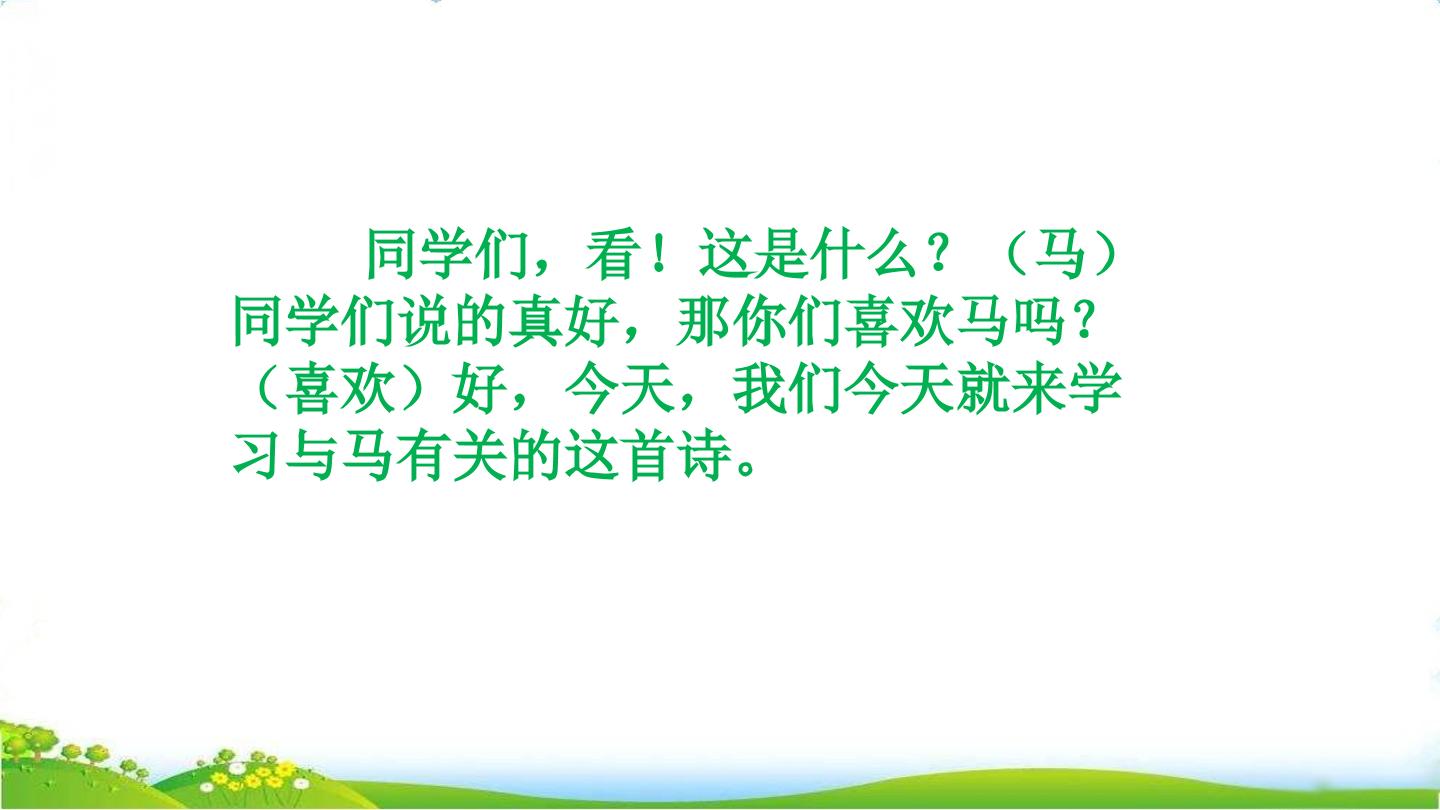 同学们，看！这是什么？（马）同学们说的真好，那你们喜欢马吗？（喜欢）好，今天，我们今天就来学习与马有关的这首诗。